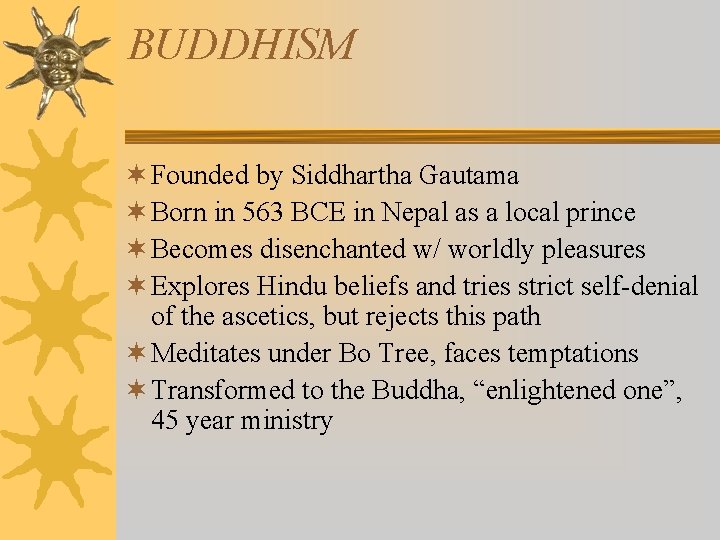 BUDDHISM

Founded by Siddhartha Gautama
Born in 563 BCE in Nepal as a local prince
Becomes disenchanted w/ worldly pleasures
Explores Hindu beliefs and tries strict self-denial of the ascetics, but rejects this path
Meditates under Bo Tree, faces temptations
Transformed to the Buddha, “enlightened one”, 45 year ministry